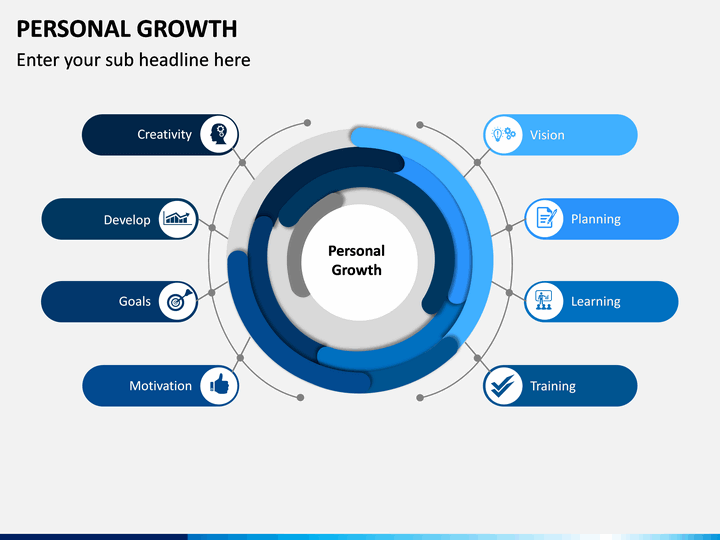 PERSONAL GROWTH
Enter your sub headline here

Creativity

Develop

Goals

Motivation

Personal Growth

Vision

Planning

Learning

Training